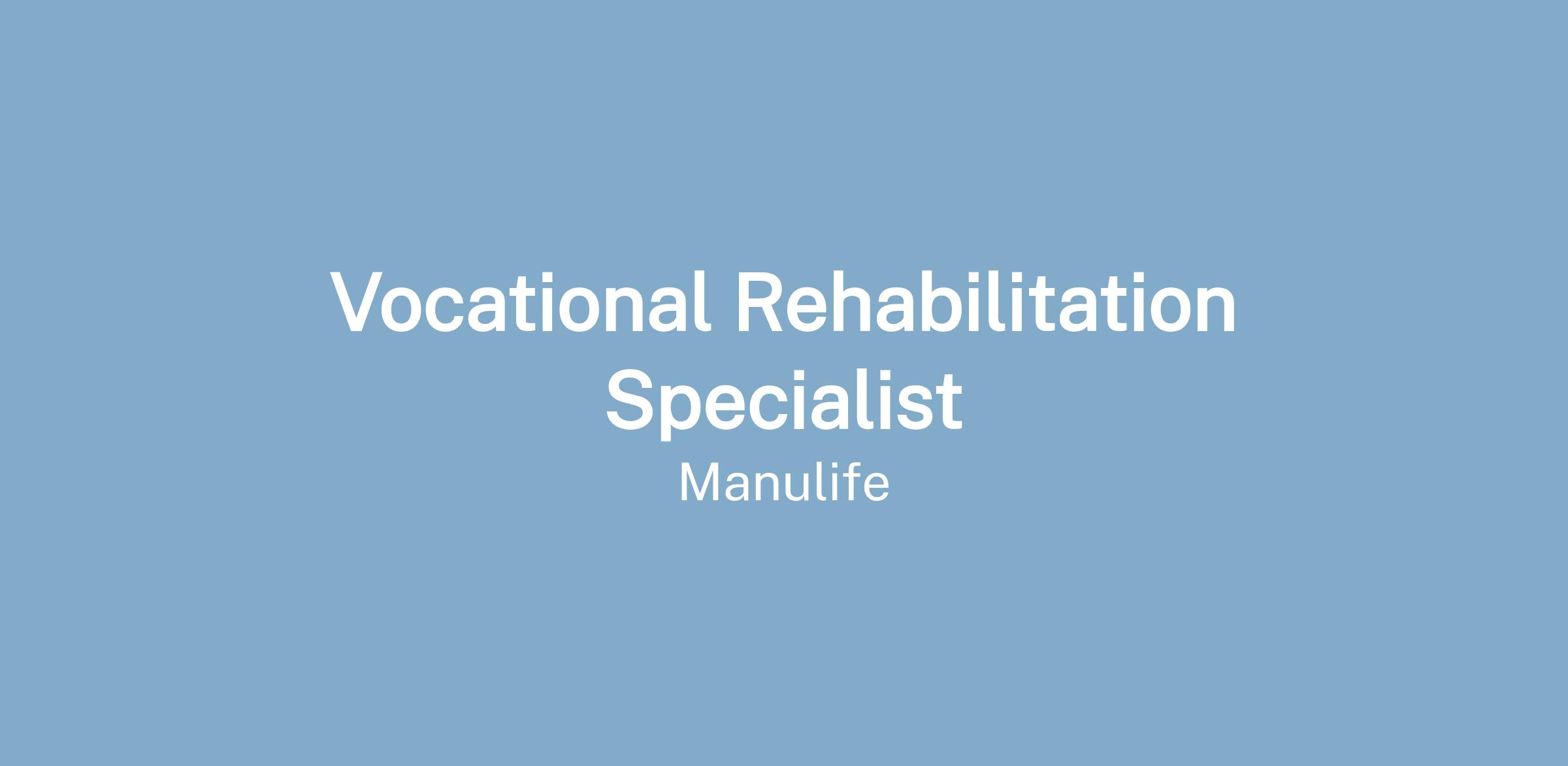 Vocational Rehabilitation Specialist

Manulife